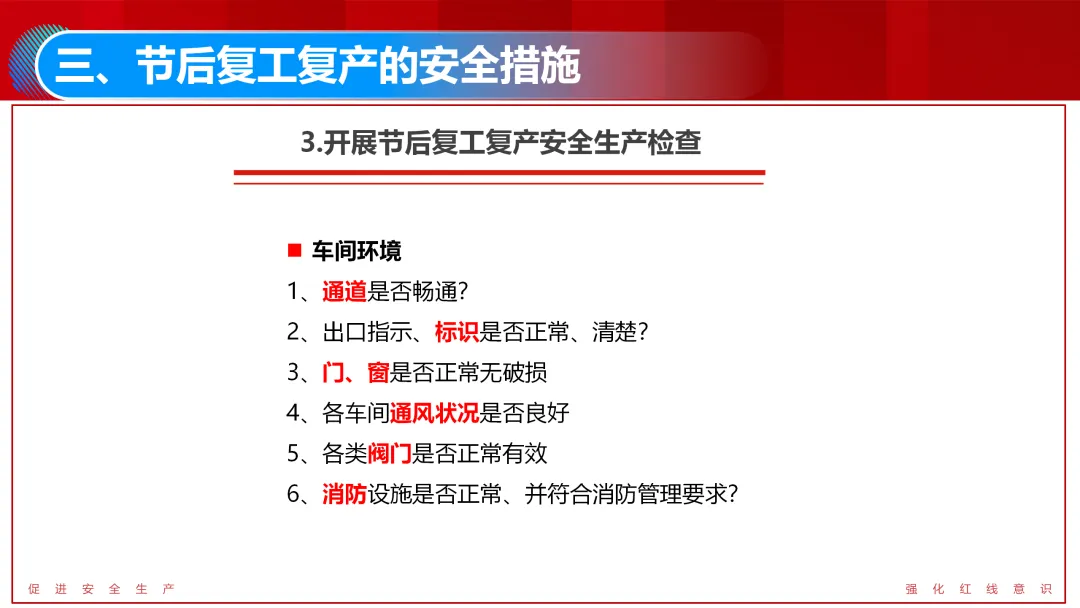 三、节后复工复产的安全措施

3.开展节后复工复产安全生产检查

■ 车间环境

1、通道是否畅通?

2、出口指示、标识是否正常、清楚?

3、门、窗是否正常无破损

4、各车间通风状况是否良好

5、各类阀门是否正常有效

6、消防设施是否正常、并符合消防管理要求?

促进安全生产

强化红线意识